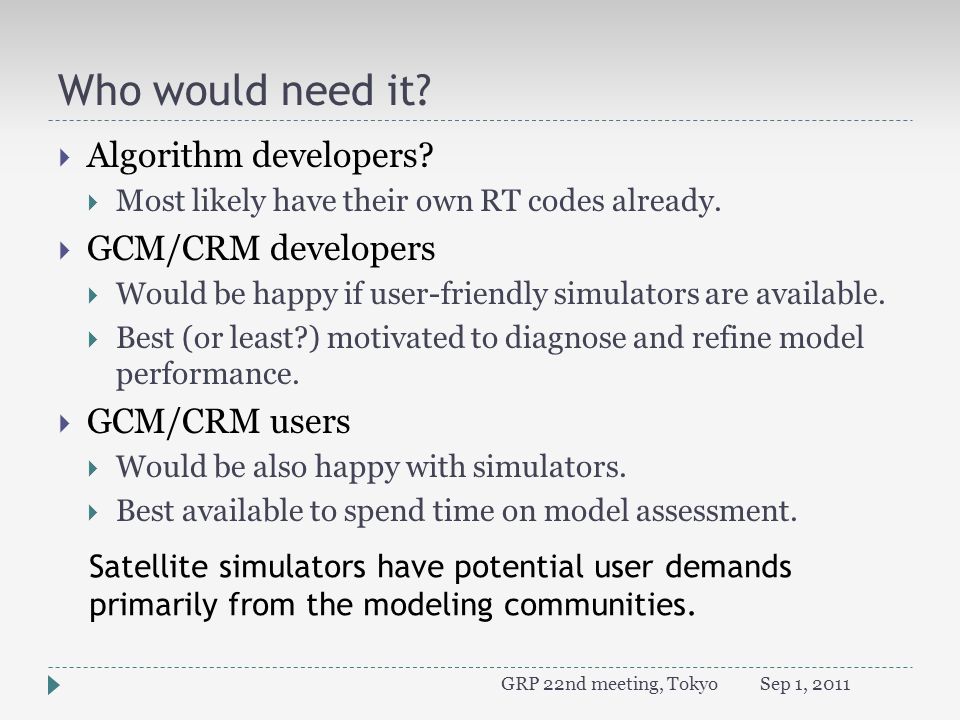 Who would need it?

Algorithm developers?
Most likely have their own RT codes already.
GCM/CRM developers
Would be happy if user-friendly simulators are available.
Best (or least?) motivated to diagnose and refine model performance.
GCM/CRM users
Would be also happy with simulators.
Best available to spend time on model assessment.

Satellite simulators have potential user demands primarily from the modeling communities.

GRP 22nd meeting, Tokyo Sep 1, 2011